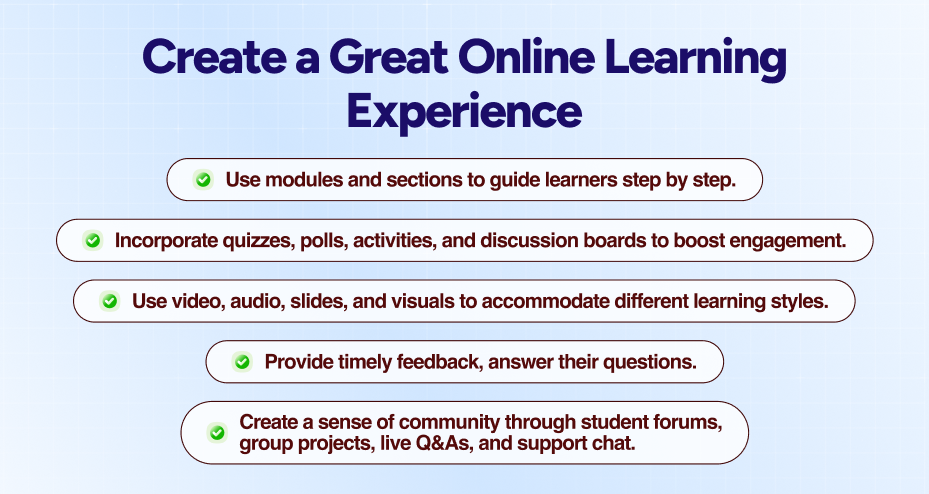 Create a Great Online Learning Experience

Use modules and sections to guide learners step by step.

Incorporate quizzes, polls, activities, and discussion boards to boost engagement.

Use video, audio, slides, and visuals to accommodate different learning styles.

Provide timely feedback, answer their questions.

Create a sense of community through student forums, group projects, live Q&As, and support chat.